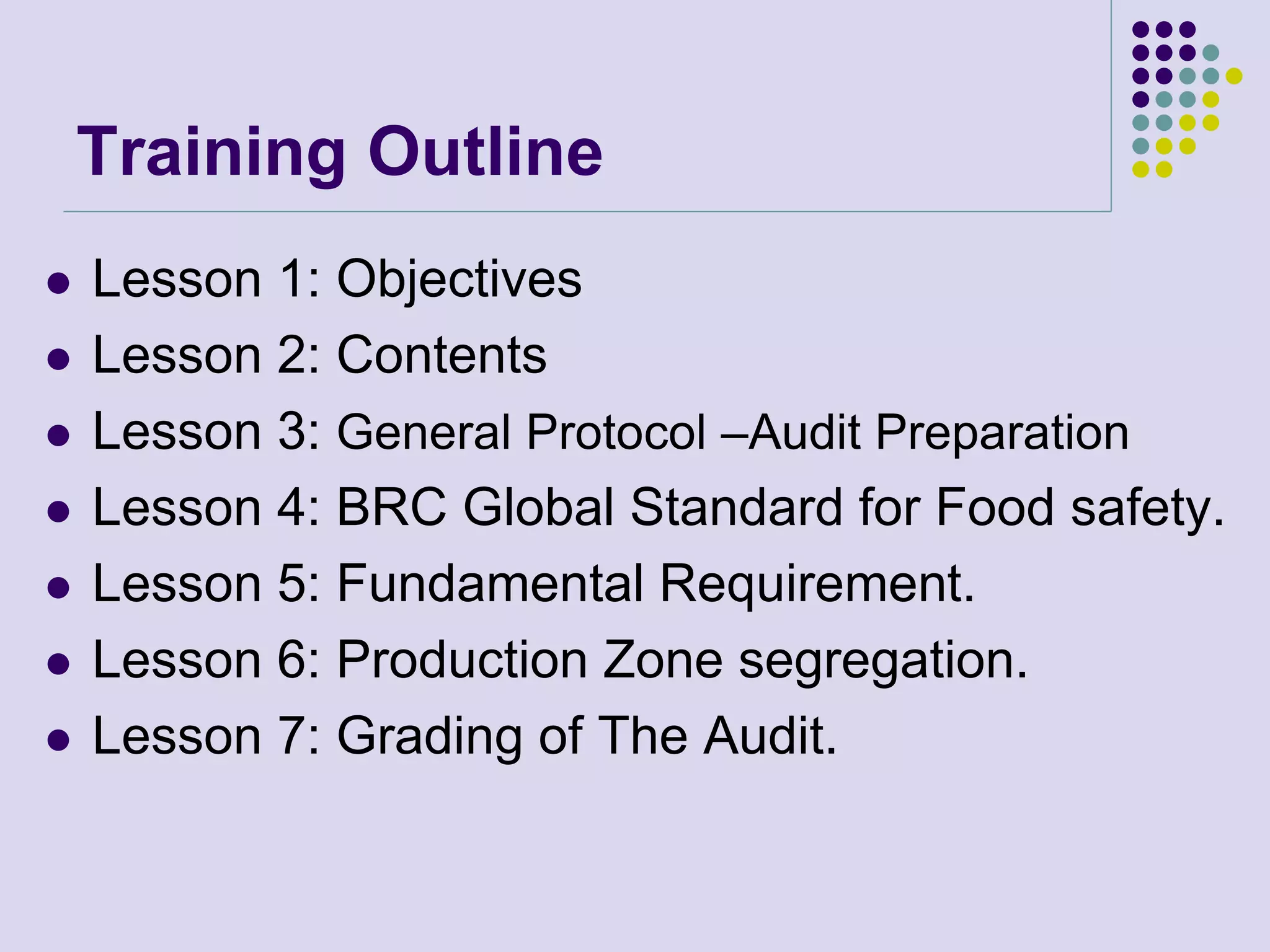 Training Outline

- Lesson 1: Objectives
- Lesson 2: Contents
- Lesson 3: General Protocol –Audit Preparation
- Lesson 4: BRC Global Standard for Food safety.
- Lesson 5: Fundamental Requirement.
- Lesson 6: Production Zone segregation.
- Lesson 7: Grading of The Audit.